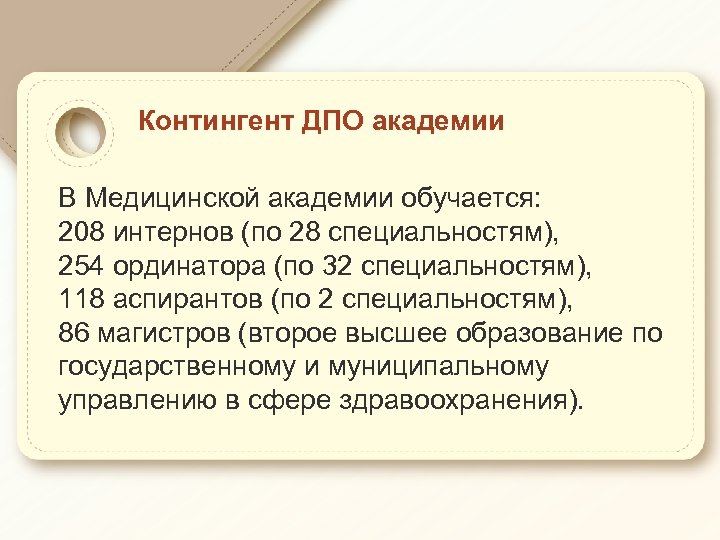 Контингент ДПО академии

В Медицинской академии обучается:
208 интернов (по 28 специальностям),
254 ординатора (по 32 специальностям),
118 аспирантов (по 2 специальностям),
86 магистров (второе высшее образование по государственному и муниципальному управлению в сфере здравоохранения).